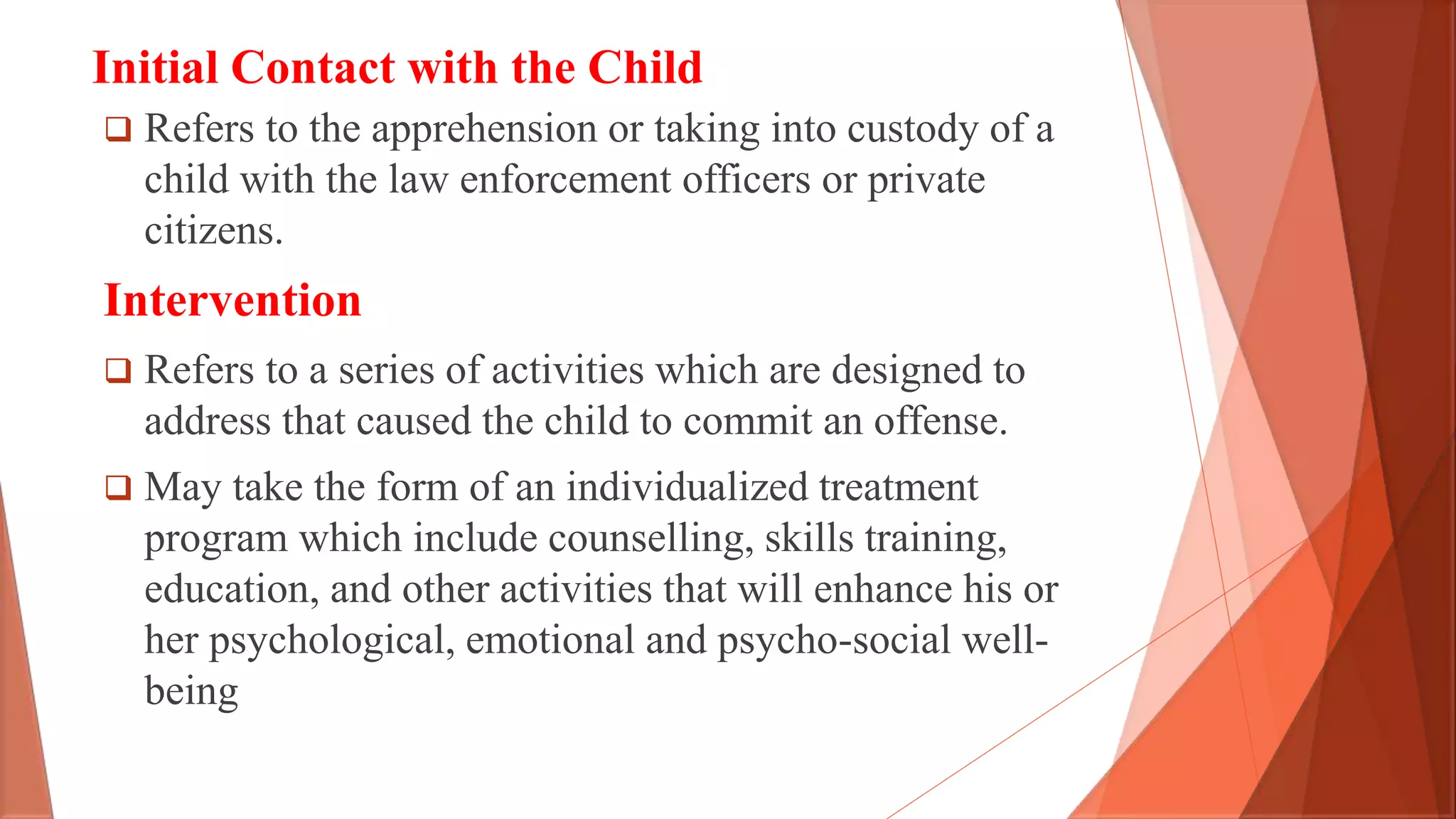 Initial Contact with the Child

❑ Refers to the apprehension or taking into custody of a child with the law enforcement officers or private citizens.

Intervention

❑ Refers to a series of activities which are designed to address that caused the child to commit an offense.

❑ May take the form of an individualized treatment program which include counselling, skills training, education, and other activities that will enhance his or her psychological, emotional and psycho-social well-being